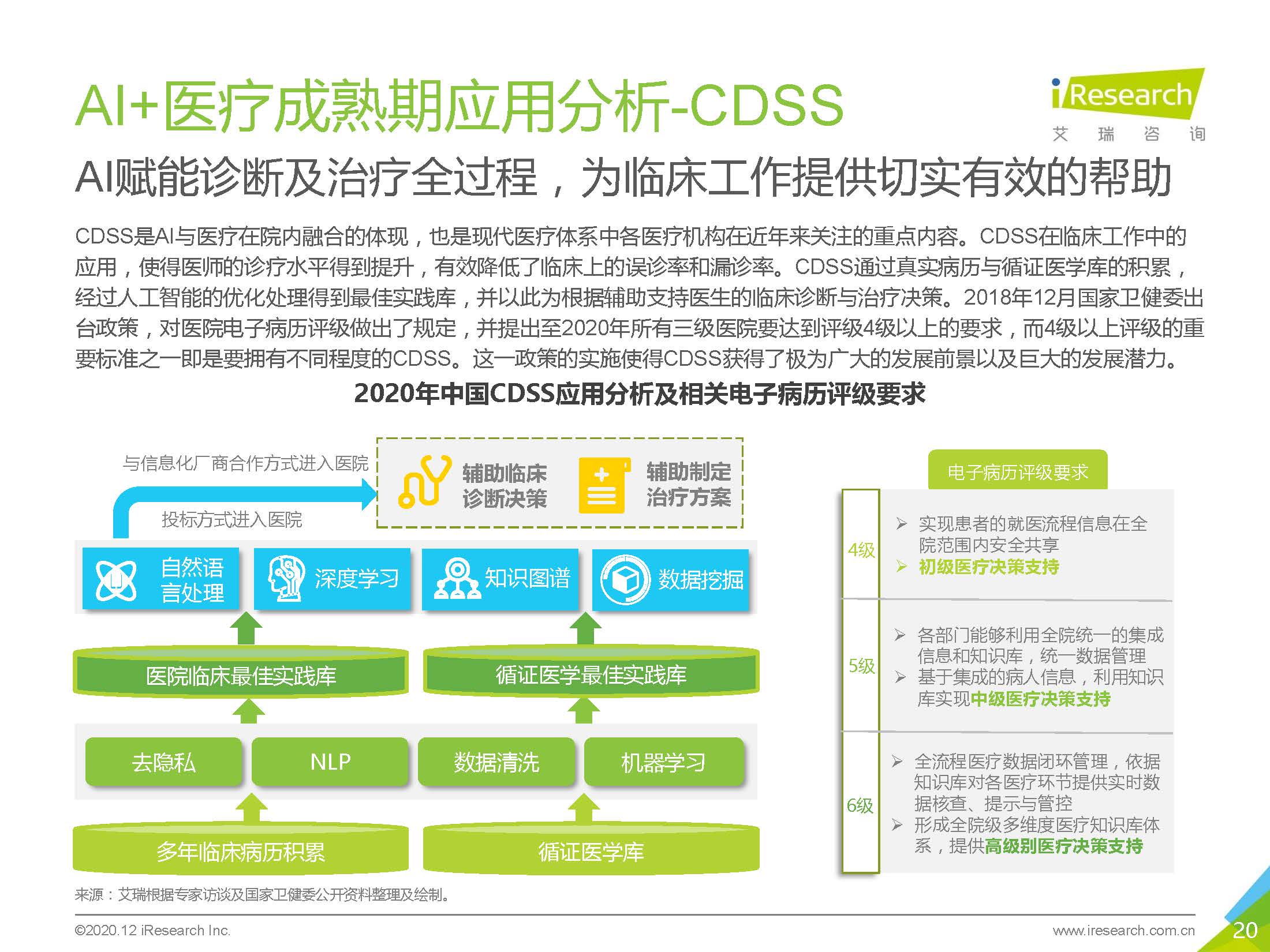 AI+医疗成熟期应用分析-CDSS

iResearch
艾 瑞 咨 询

AI赋能诊断及治疗全过程，为临床工作提供切实有效的帮助

CDSS是AI与医疗在院内融合的体现，也是现代医疗体系中各医疗机构在近年来关注的重点内容。CDSS在临床工作中的应用，使得医师的诊疗水平得到提升，有效降低了临床上的误诊率和漏诊率。CDSS通过真实病历与循证医学库的积累，经过人工智能的优化处理得到最佳实践库，并以此为根据辅助支持医生的临床诊断与治疗决策。2018年12月国家卫健委出台政策，对医院电子病历评级做出了规定，并提出至2020年所有三级医院要达到评级4级以上的要求，而4级以上评级的重要标准之一即是要拥有不同程度的CDSS。这一政策的实施使得CDSS获得了极为广大的发展前景以及巨大的发展潜力。

2020年中国CDSS应用分析及相关电子病历评级要求

与信息化厂商合作方式进入医院
投标方式进入医院
辅助临床诊断决策
辅助制定治疗方案
自然语言处理
深度学习
知识图谱
数据挖掘
医院临床最佳实践库
循证医学最佳实践库
去隐私
NLP
数据清洗
机器学习
多年临床病历积累
循证医学库

电子病历评级要求
4级
➢ 实现患者的就医流程信息在全院范围内安全共享
➢ 初级医疗决策支持
5级
➢ 各部门能够利用全院统一的集成信息和知识库，统一数据管理
➢ 基于集成的病人信息，利用知识库实现中级医疗决策支持
6级
➢ 全流程医疗数据闭环管理，依据知识库对各医疗环节提供实时数据核查、提示与管控
➢ 形成全院级多维度医疗知识库体系，提供高级别医疗决策支持

来源：艾瑞根据专家访谈及国家卫健委公开资料整理及绘制。

©2020.12 iResearch Inc.
www.iresearch.com.cn
20